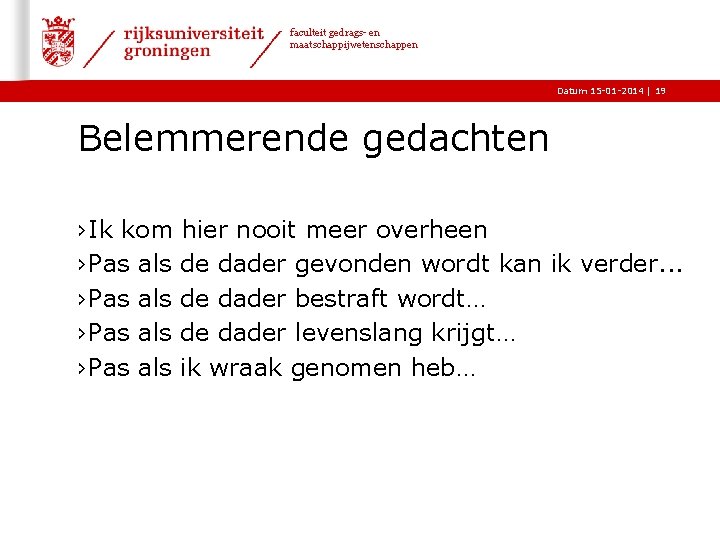 rijksuniversiteit groningen

faculteit gedrags- en maatschappijwetenschappen

Datum 15-01-2014 | 19

Belemmerende gedachten

›Ik kom hier nooit meer overheen
›Pas als de dader gevonden wordt kan ik verder...
›Pas als de dader bestraft wordt…
›Pas als de dader levenslang krijgt…
›Pas als ik wraak genomen heb…